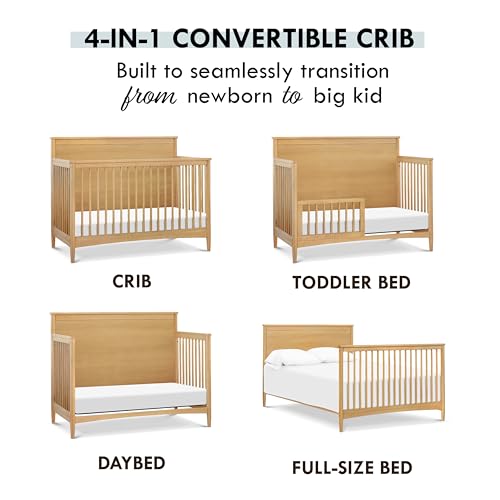 4-IN-1 CONVERTIBLE CRIB

Built to seamlessly transition from newborn to big kid

CRIB

TODDLER BED

DAYBED

FULL-SIZE BED